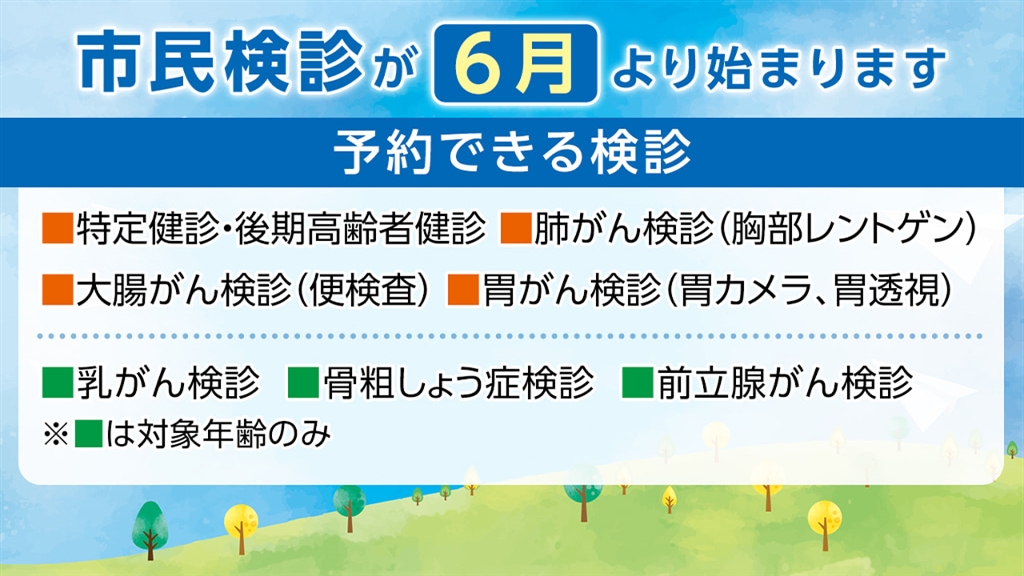 市民検診が 6月 より始まります

予約できる検診

■特定健診・後期高齢者健診 ■肺がん検診（胸部レントゲン）
■大腸がん検診（便検査） ■胃がん検診（胃カメラ、胃透視）

■乳がん検診 ■骨粗しょう症検診 ■前立腺がん検診
※■は対象年齢のみ